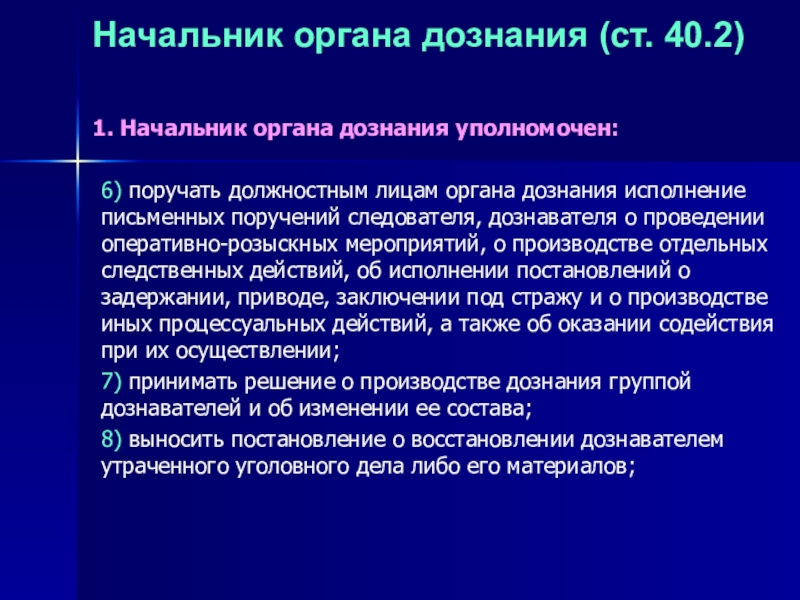 Начальник органа дознания (ст. 40.2)

1. Начальник органа дознания уполномочен:

6) поручать должностным лицам органа дознания исполнение письменных поручений следователя, дознавателя о проведении оперативно-розыскных мероприятий, о производстве отдельных следственных действий, об исполнении постановлений о задержании, приводе, заключении под стражу и о производстве иных процессуальных действий, а также об оказании содействия при их осуществлении;

7) принимать решение о производстве дознания группой дознавателей и об изменении ее состава;

8) выносить постановление о восстановлении дознавателем утраченного уголовного дела либо его материалов;